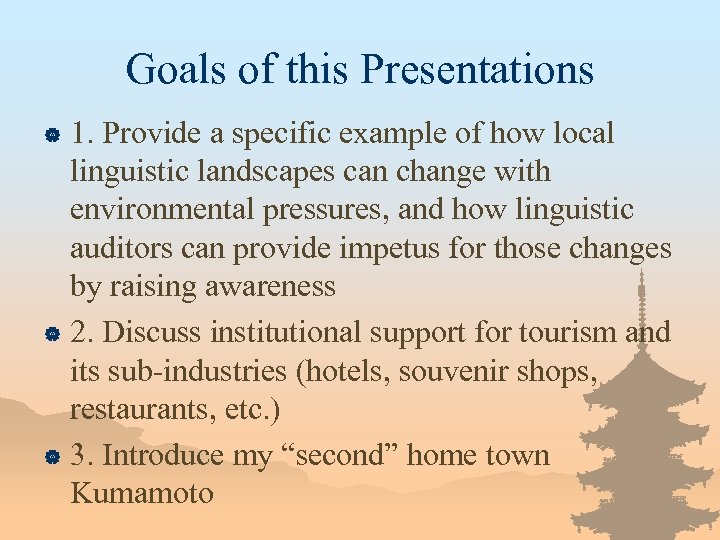 Goals of this Presentations

1. Provide a specific example of how local linguistic landscapes can change with environmental pressures, and how linguistic auditors can provide impetus for those changes by raising awareness

2. Discuss institutional support for tourism and its sub-industries (hotels, souvenir shops, restaurants, etc.)

3. Introduce my “second” home town Kumamoto